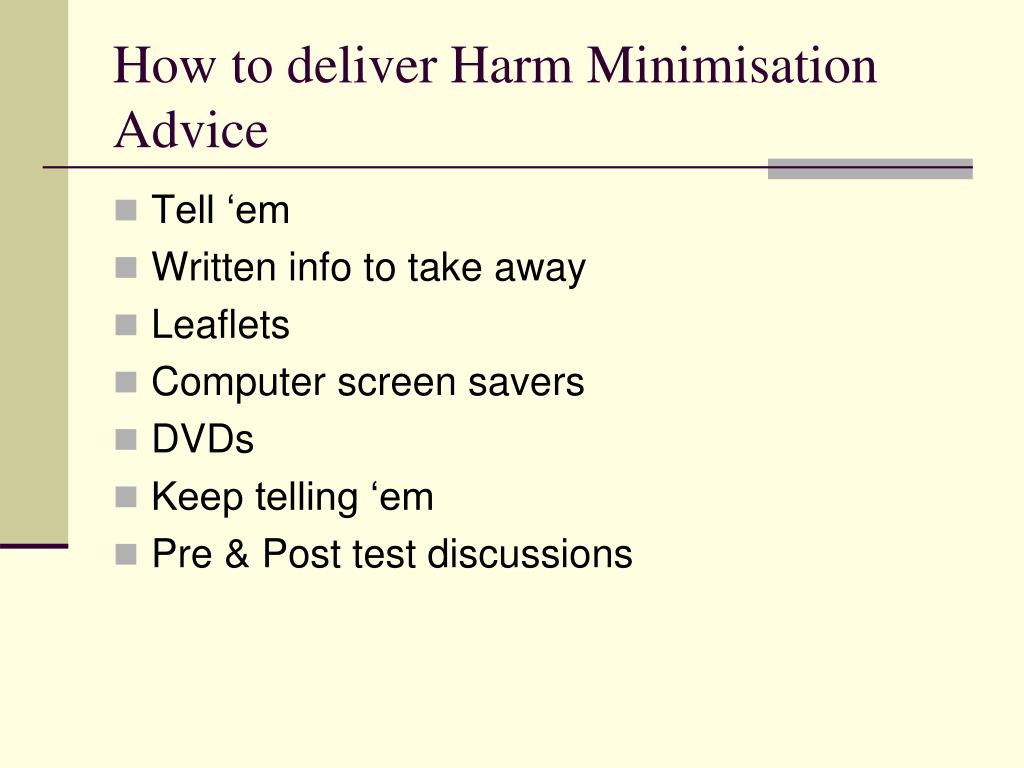 How to deliver Harm Minimisation Advice

- Tell ‘em
- Written info to take away
- Leaflets
- Computer screen savers
- DVDs
- Keep telling ‘em
- Pre & Post test discussions